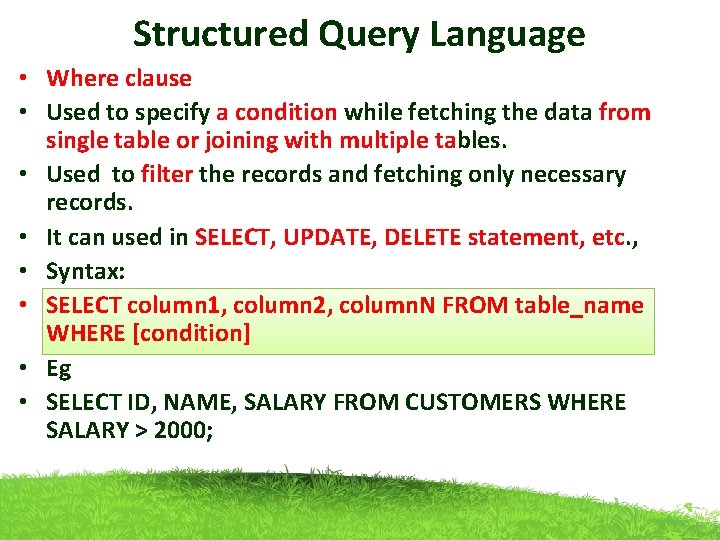 Structured Query Language

• Where clause
• Used to specify a condition while fetching the data from single table or joining with multiple tables.
• Used to filter the records and fetching only necessary records.
• It can used in SELECT, UPDATE, DELETE statement, etc.,
• Syntax:
• SELECT column1, column2, columnN FROM table_name WHERE [condition]
• Eg
• SELECT ID, NAME, SALARY FROM CUSTOMERS WHERE SALARY > 2000;